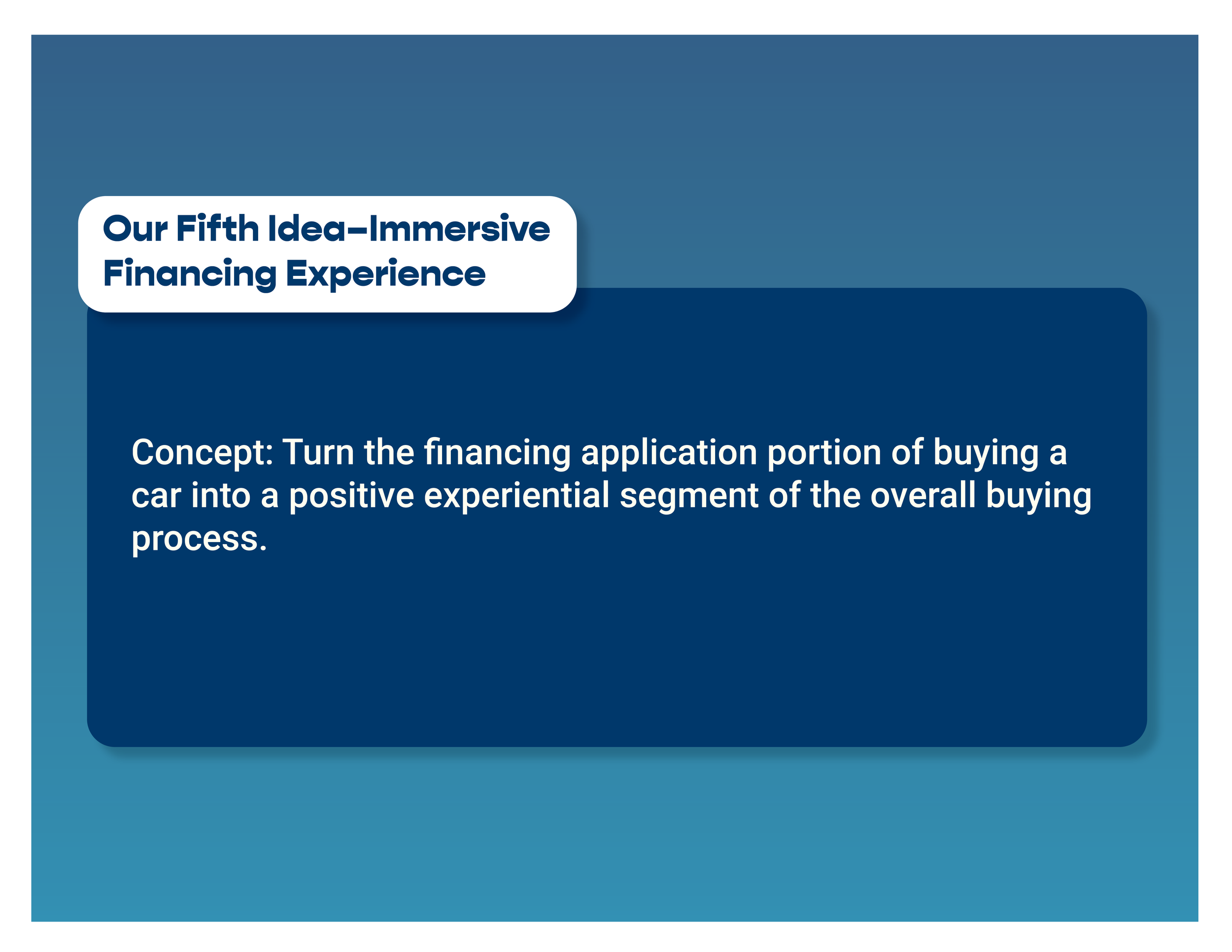 Our Fifth Idea–Immersive Financing Experience

Concept: Turn the financing application portion of buying a car into a positive experiential segment of the overall buying process.